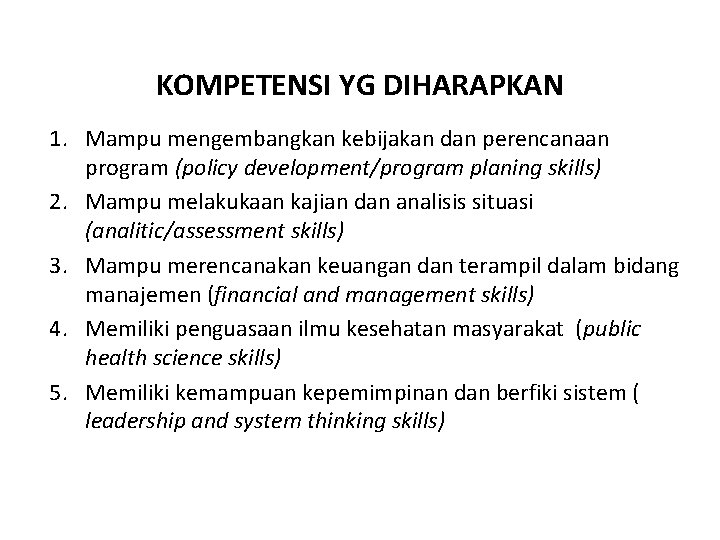 KOMPETENSI YG DIHARAPKAN

1. Mampu mengembangkan kebijakan dan perencanaan program (policy development/program planing skills)
2. Mampu melakukaan kajian dan analisis situasi (analitic/assessment skills)
3. Mampu merencanakan keuangan dan terampil dalam bidang manajemen (financial and management skills)
4. Memiliki penguasaan ilmu kesehatan masyarakat (public health science skills)
5. Memiliki kemampuan kepemimpinan dan berfiki sistem ( leadership and system thinking skills)